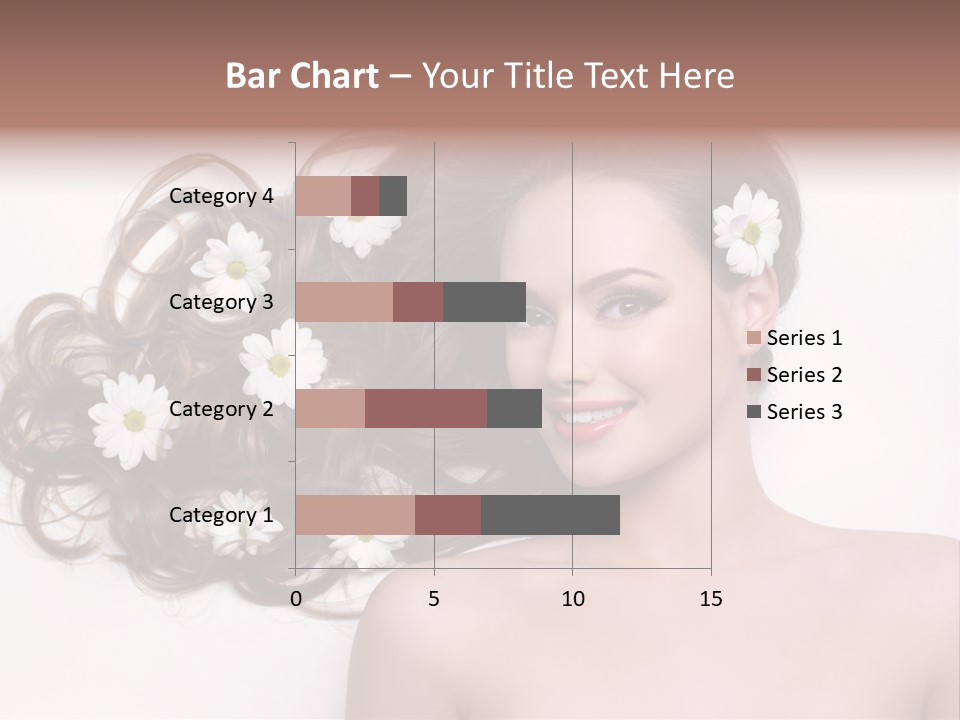 Bar Chart – Your Title Text Here

Category 4
Category 3
Category 2
Category 1

0
5
10
15

Series 1
Series 2
Series 3